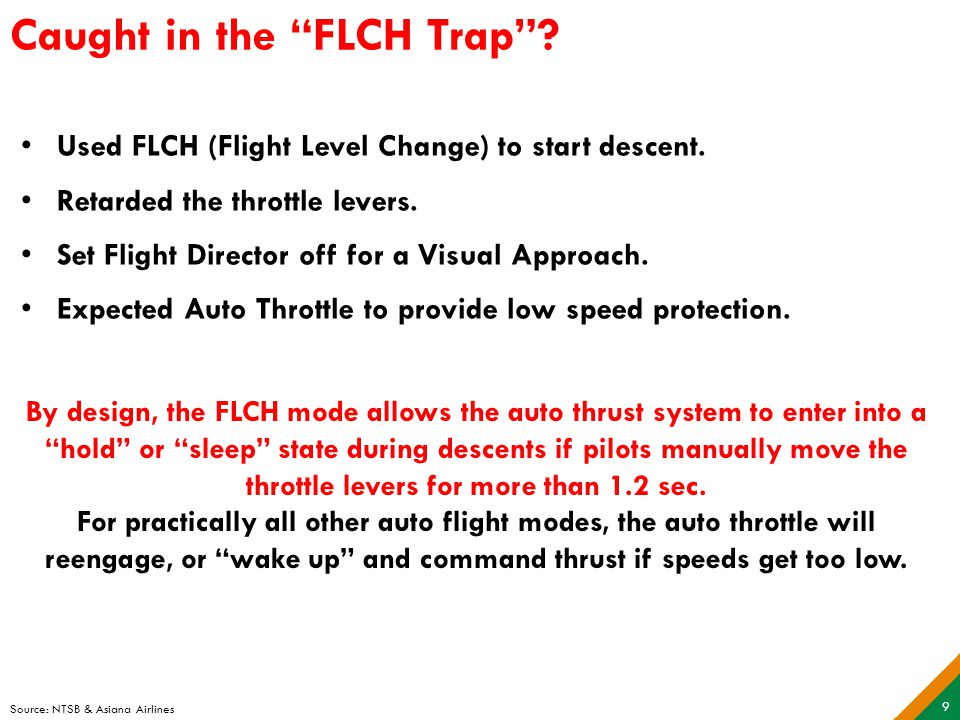 Caught in the “FLCH Trap”?

• Used FLCH (Flight Level Change) to start descent.

• Retarded the throttle levers.

• Set Flight Director off for a Visual Approach.

• Expected Auto Throttle to provide low speed protection.

By design, the FLCH mode allows the auto thrust system to enter into a “hold” or “sleep” state during descents if pilots manually move the throttle levers for more than 1.2 sec.
For practically all other auto flight modes, the auto throttle will reengage, or “wake up” and command thrust if speeds get too low.

Source: NTSB & Asiana Airlines

9